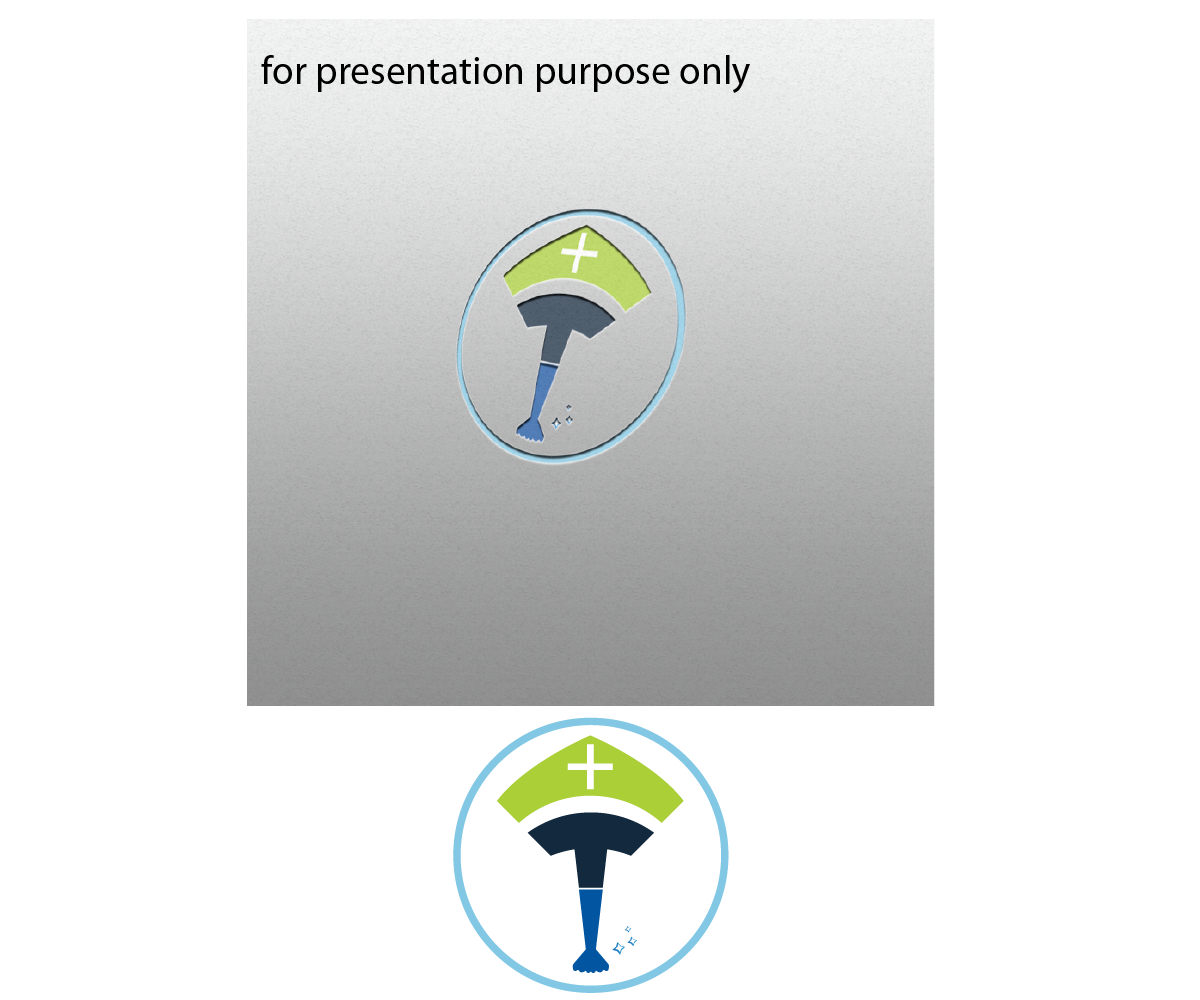 for presentation purpose only